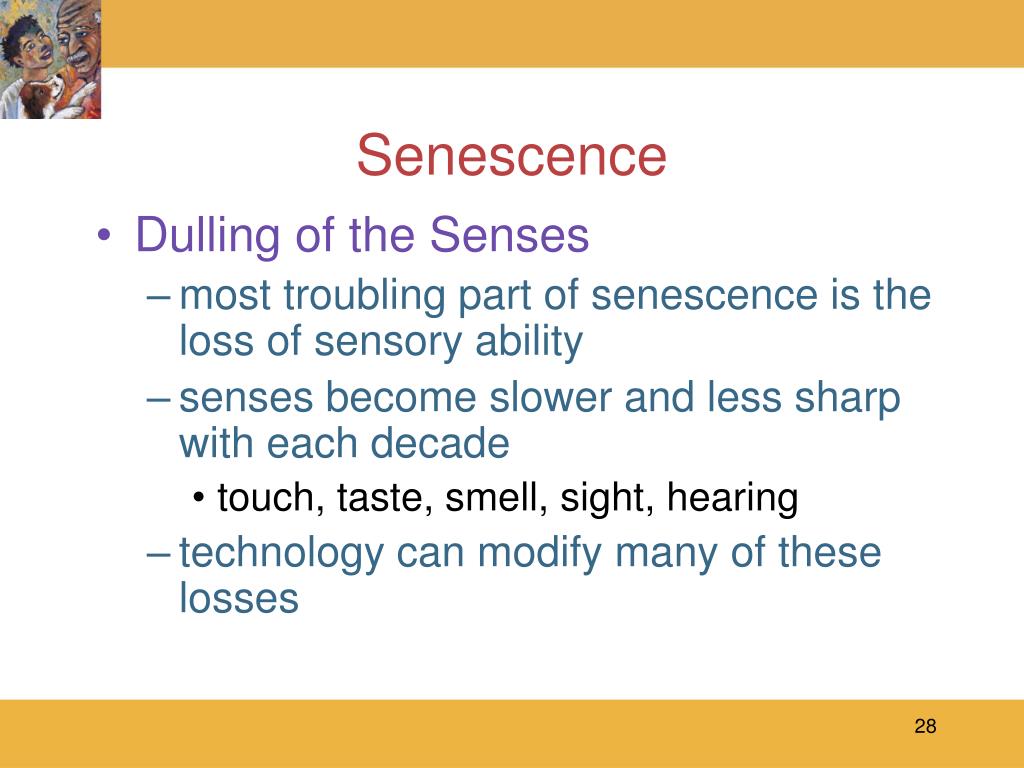 Senescence

• Dulling of the Senses
– most troubling part of senescence is the loss of sensory ability
– senses become slower and less sharp with each decade
• touch, taste, smell, sight, hearing
– technology can modify many of these losses

28